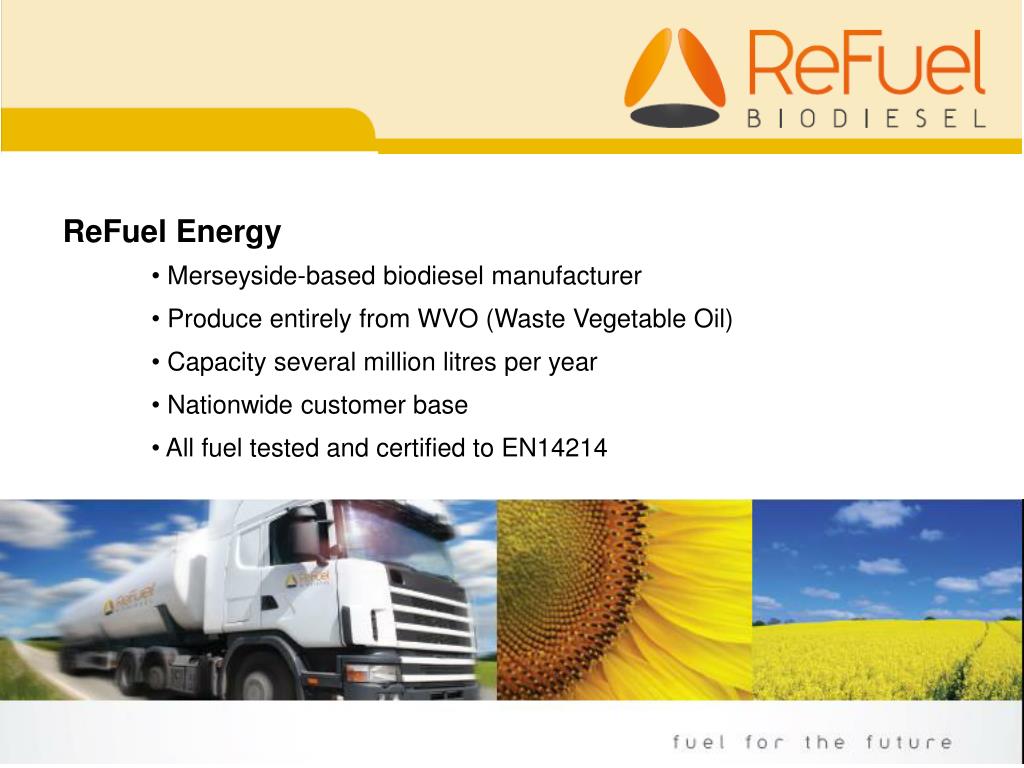 ReFuel
BIODIESEL

ReFuel Energy

• Merseyside-based biodiesel manufacturer
• Produce entirely from WVO (Waste Vegetable Oil)
• Capacity several million litres per year
• Nationwide customer base
• All fuel tested and certified to EN14214

ReFuel

ReFuel

fuel for the future